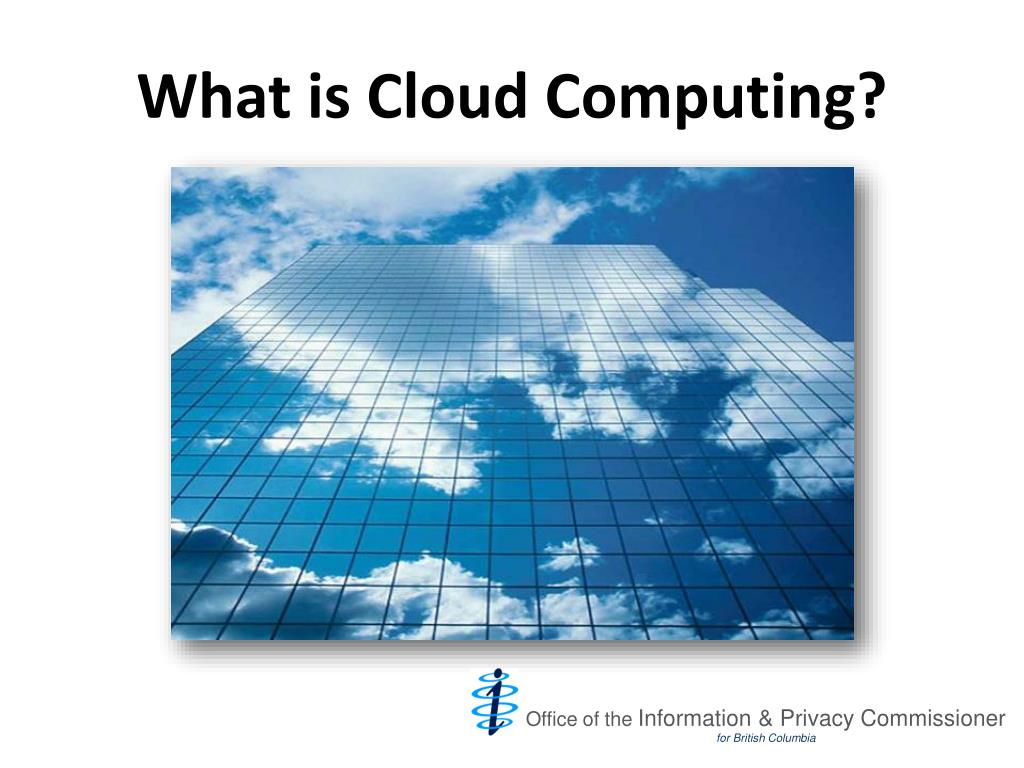 What is Cloud Computing?

Office of the Information & Privacy Commissioner
for British Columbia